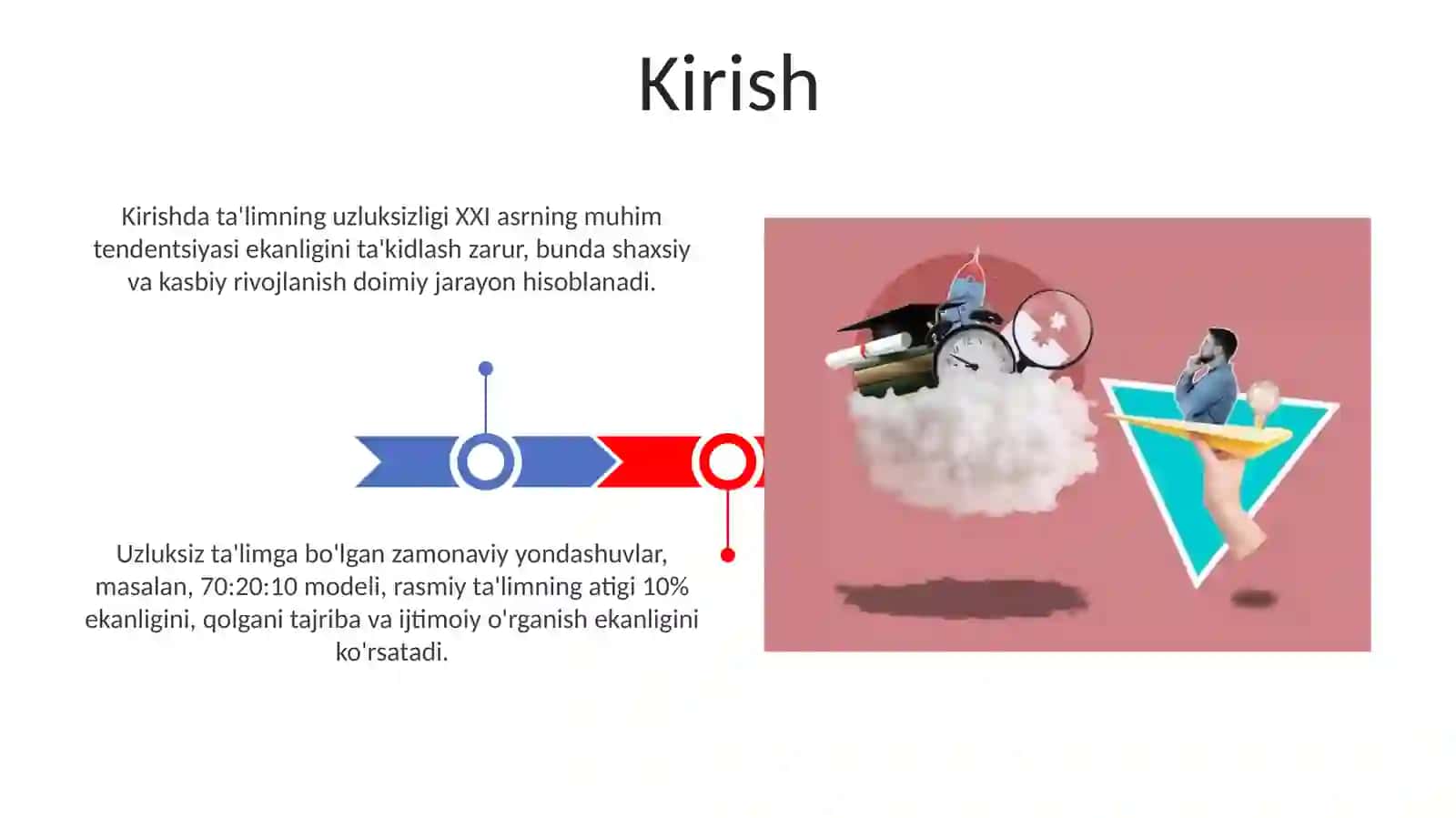 Kirish

Kirishda ta'limning uzluksizligi XXI asrning muhim tendentsiyasi ekanligini ta'kidlash zarur, bunda shaxsiy va kasbiy rivojlanish doimiy jarayon hisoblanadi.

Uzluksiz ta'limga bo'lgan zamonaviy yondashuvlar, masalan, 70:20:10 modeli, rasmiy ta'limning atigi 10% ekanligini, qolgani tajriba va ijtimoiy o'rganish ekanligini ko'rsatadi.